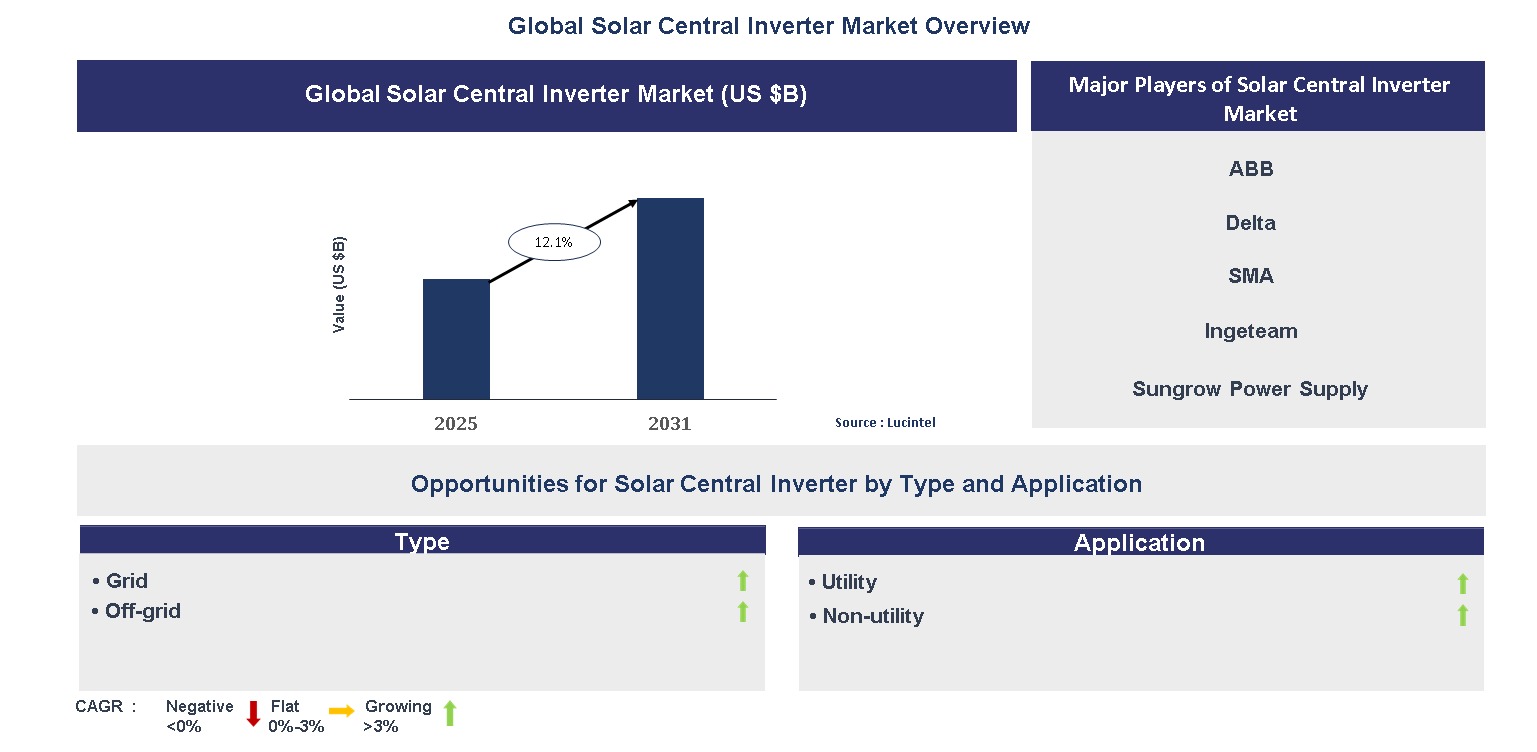 Global Solar Central Inverter Market Overview

Global Solar Central Inverter Market (US $B)

Value (US $B)

12.1%

2025

2031

Source : Lucintel

Major Players of Solar Central Inverter Market

ABB

Delta

SMA

Ingeteam

Sungrow Power Supply

Opportunities for Solar Central Inverter by Type and Application

Type

• Grid
• Off-grid

Application

• Utility
• Non-utility

CAGR : Negative <0% Flat 0%-3% Growing >3%